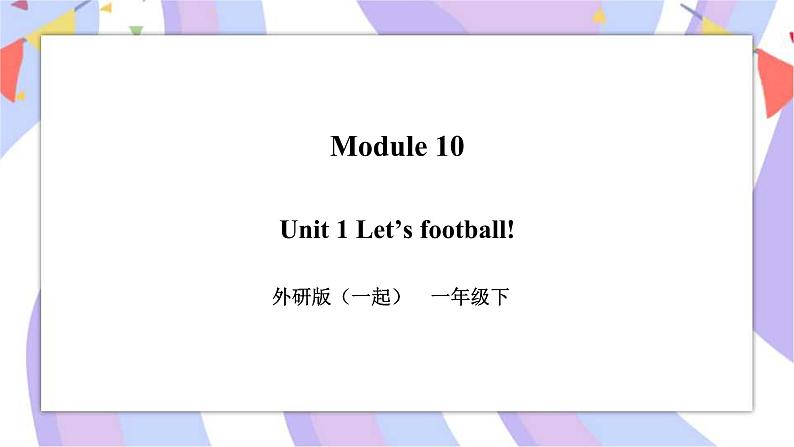 Module 10

Unit 1 Let’s football!

外研版（一起） 一年级下